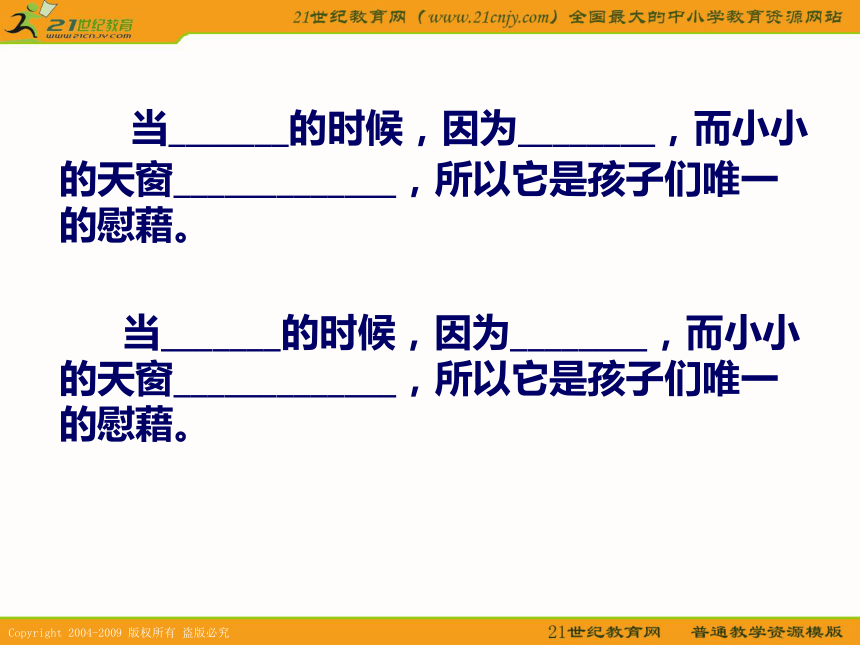 21世纪教育
www.21cnjy.com

21世纪教育网（www.21cnjy.com）全国最大的中小学教育资源网站

当______的时候，因为_______，而小小的天窗___________，所以它是孩子们唯一的慰藉。

当______的时候，因为_______，而小小的天窗___________，所以它是孩子们唯一的慰藉。

Copyright 2004-2009 版权所有 盗版必究

21世纪教育网　普通教学资源模版